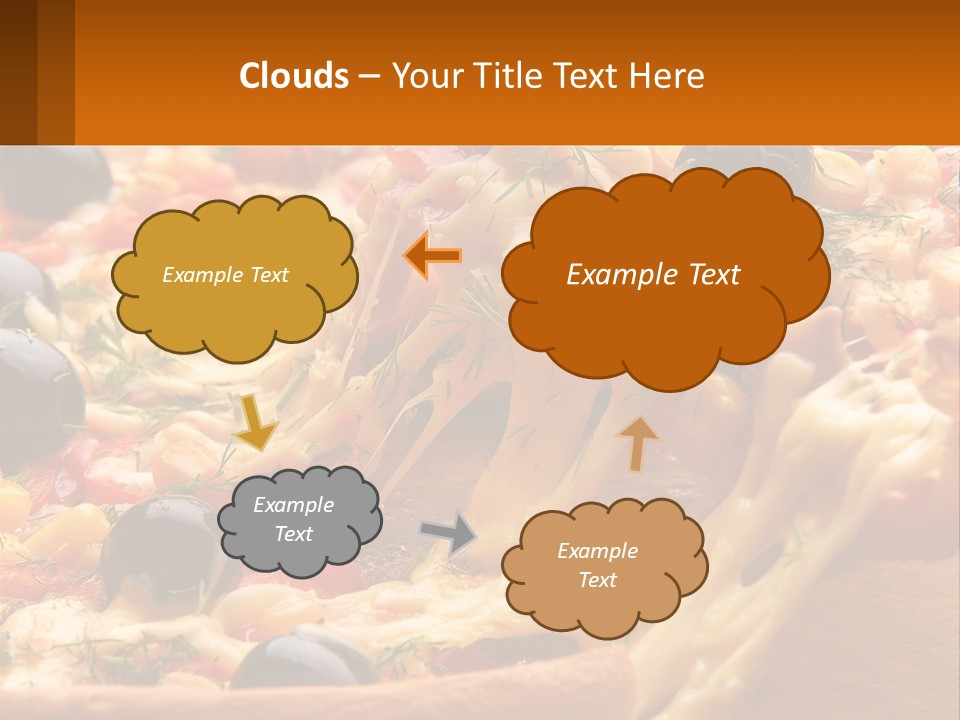 Clouds – Your Title Text Here

Example Text

Example Text

Example Text

Example Text